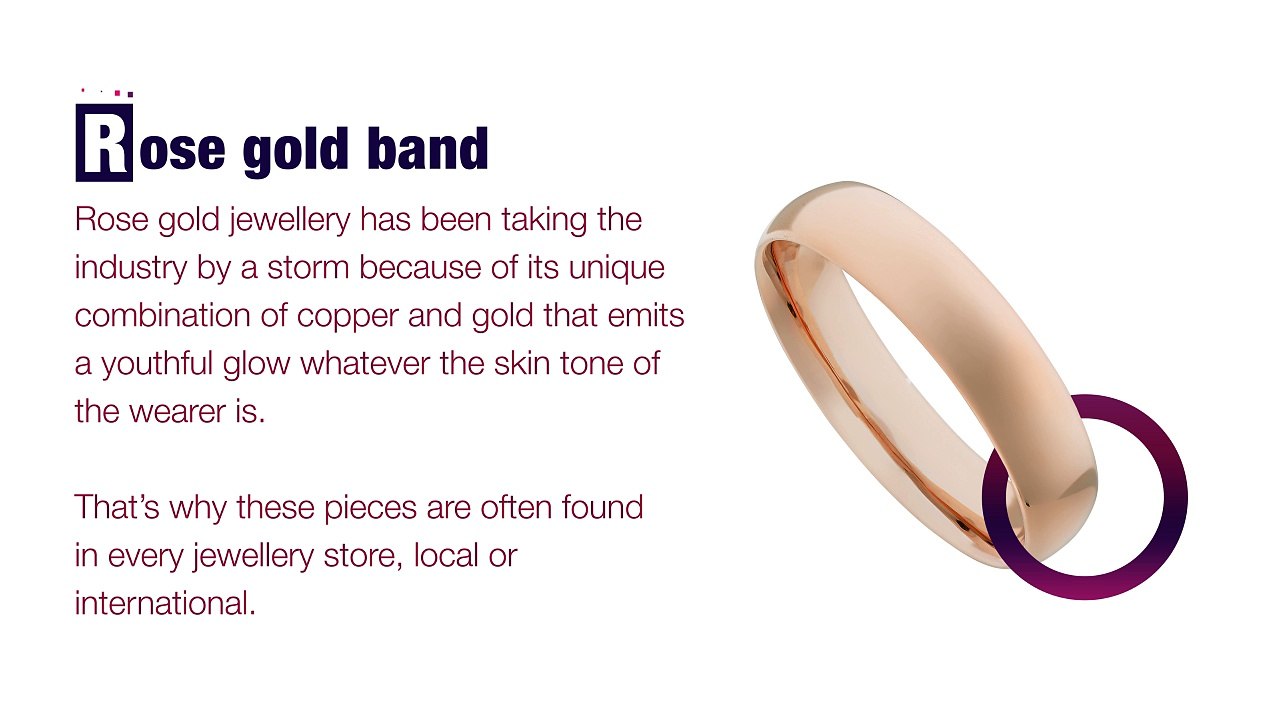 Rose gold band

Rose gold jewellery has been taking the industry by a storm because of its unique combination of copper and gold that emits a youthful glow whatever the skin tone of the wearer is.

That's why these pieces are often found in every jewellery store, local or international.